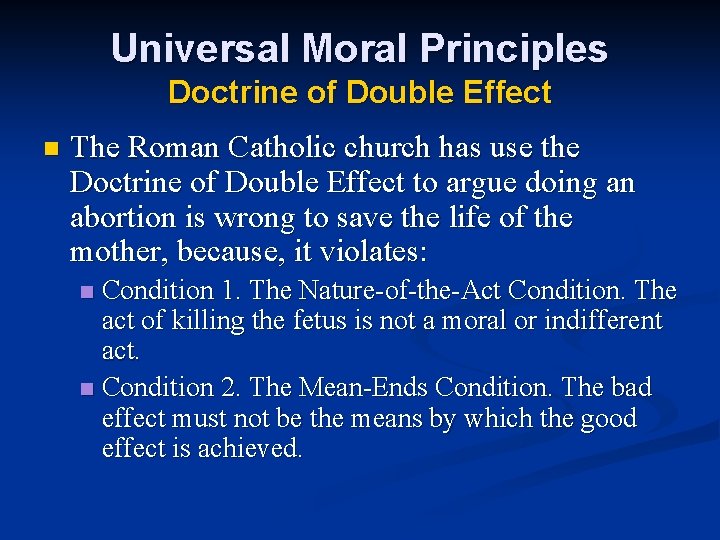 Universal Moral Principles
Doctrine of Double Effect

The Roman Catholic church has use the Doctrine of Double Effect to argue doing an abortion is wrong to save the life of the mother, because, it violates:

Condition 1. The Nature-of-the-Act Condition. The act of killing the fetus is not a moral or indifferent act.

Condition 2. The Mean-Ends Condition. The bad effect must not be the means by which the good effect is achieved.